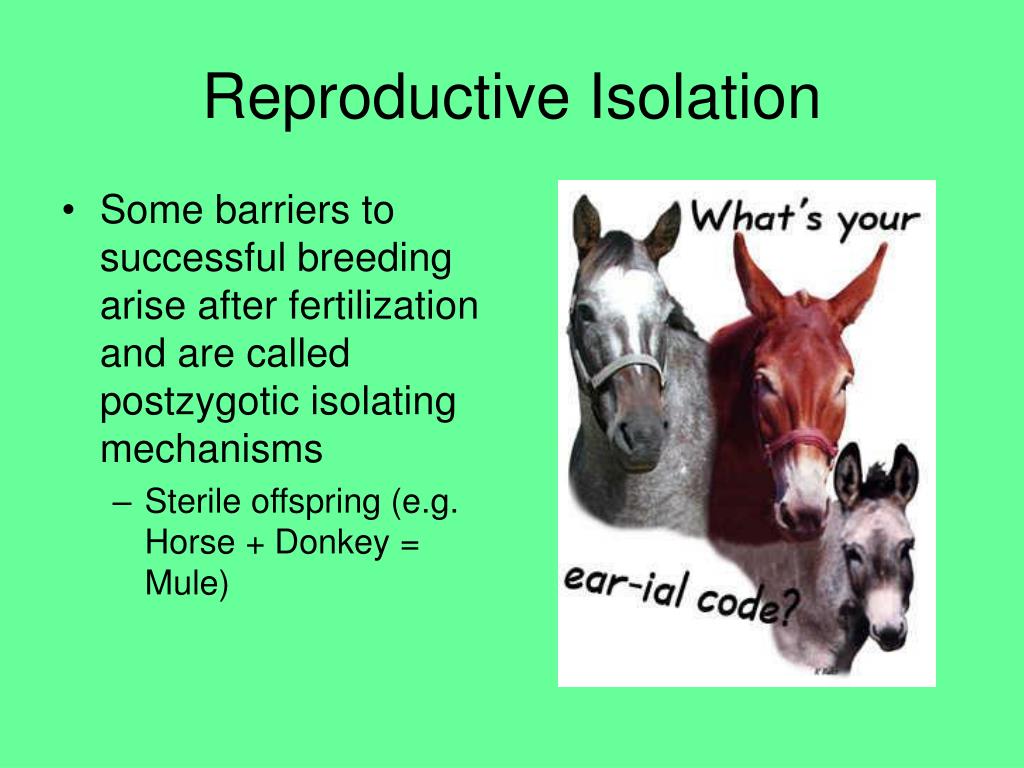 Reproductive Isolation

• Some barriers to successful breeding arise after fertilization and are called postzygotic isolating mechanisms
– Sterile offspring (e.g. Horse + Donkey = Mule)

What's your

ear-ial code?